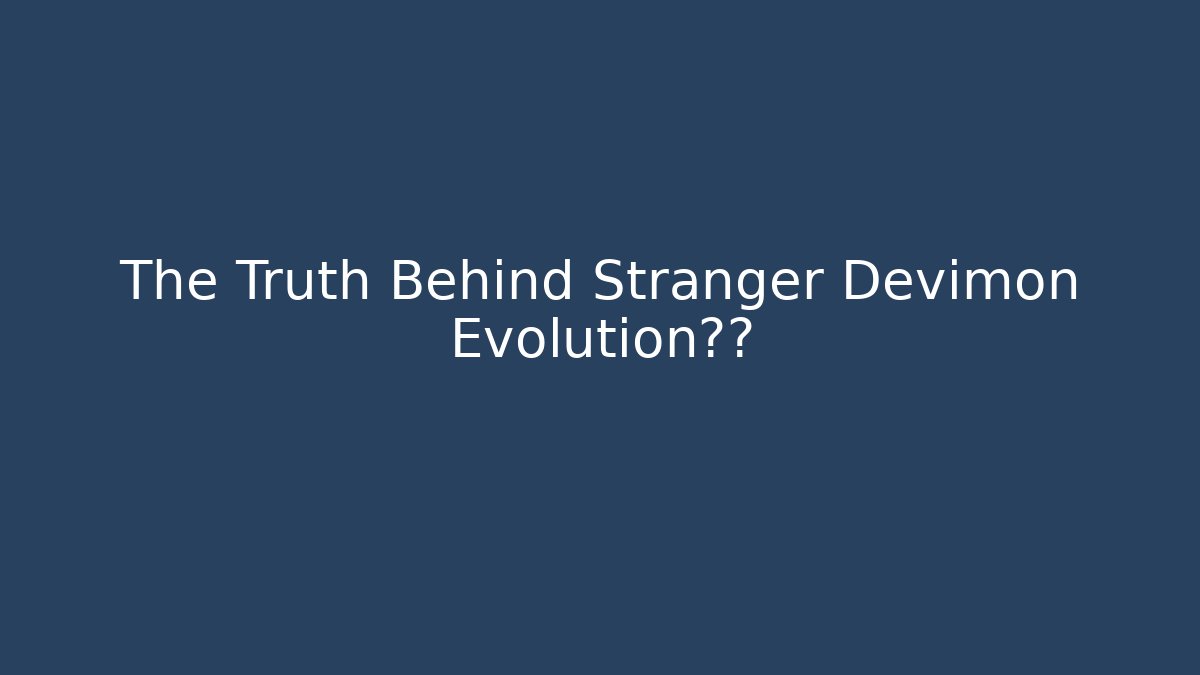 The Truth Behind Stranger Devimon Evolution??